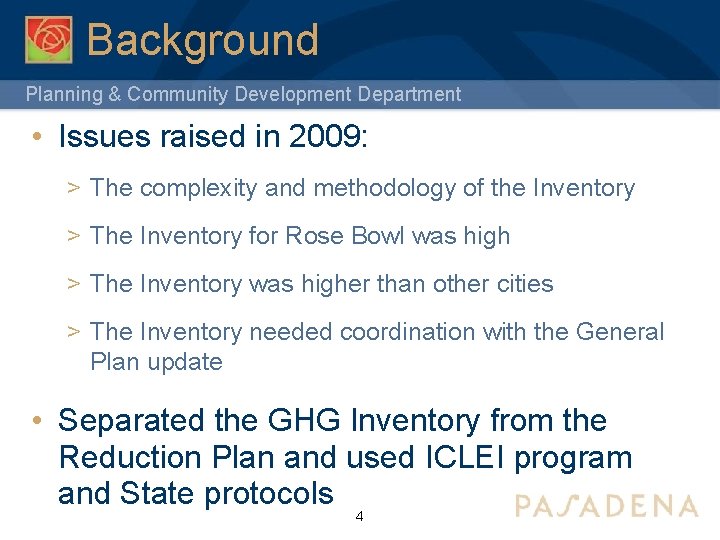 Background

Planning & Community Development Department

• Issues raised in 2009:

> The complexity and methodology of the Inventory

> The Inventory for Rose Bowl was high

> The Inventory was higher than other cities

> The Inventory needed coordination with the General Plan update

• Separated the GHG Inventory from the Reduction Plan and used ICLEI program and State protocols

4

PASADENA